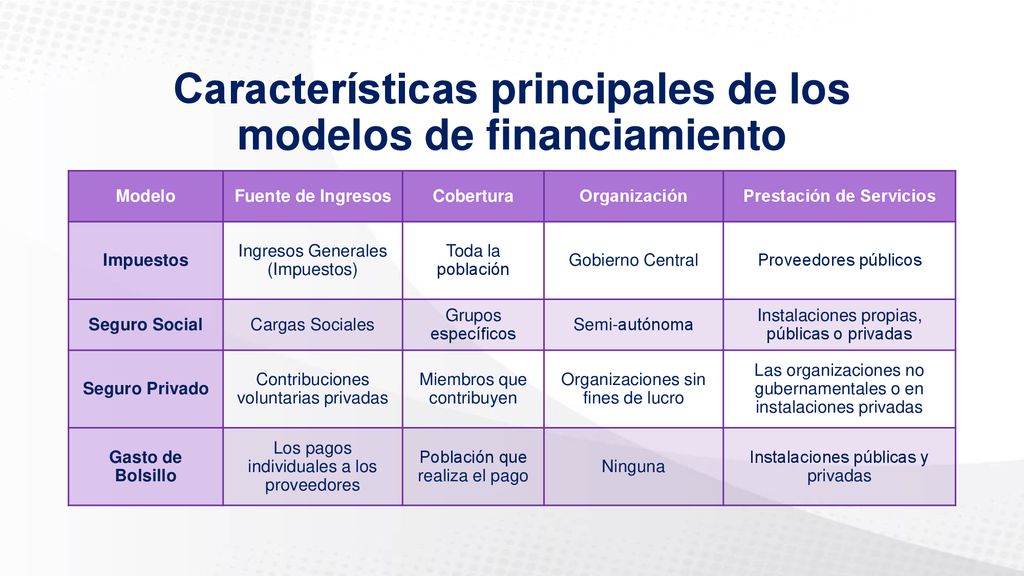 Características principales de los modelos de financiamiento

| Modelo | Fuente de Ingresos | Cobertura | Organización | Prestación de Servicios |
|---|---|---|---|---|
| Impuestos | Ingresos Generales (Impuestos) | Toda la población | Gobierno Central | Proveedores públicos |
| Seguro Social | Cargas Sociales | Grupos específicos | Semi-autónoma | Instalaciones propias, públicas o privadas |
| Seguro Privado | Contribuciones voluntarias privadas | Miembros que contribuyen | Organizaciones sin fines de lucro | Las organizaciones no gubernamentales o en instalaciones privadas |
| Gasto de Bolsillo | Los pagos individuales a los proveedores | Población que realiza el pago | Ninguna | Instalaciones públicas y privadas |